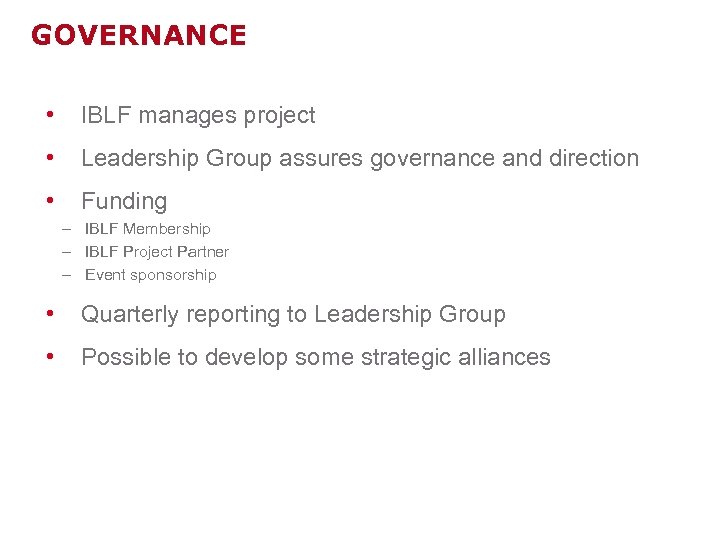 GOVERNANCE

• IBLF manages project

• Leadership Group assures governance and direction

• Funding

– IBLF Membership

– IBLF Project Partner

– Event sponsorship

• Quarterly reporting to Leadership Group

• Possible to develop some strategic alliances